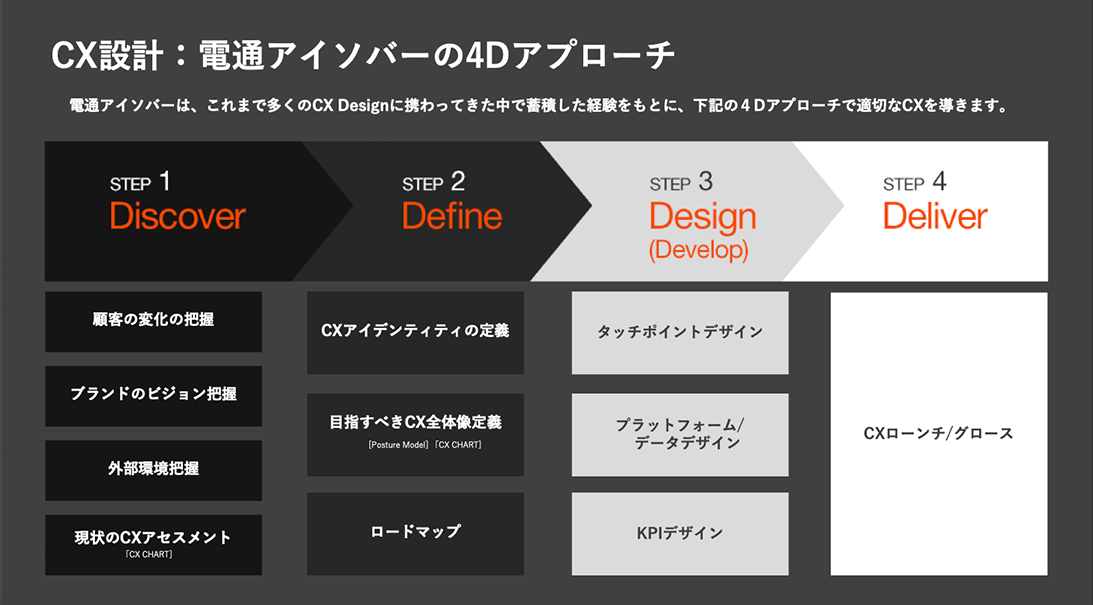 CX設計：電通アイソバーの4Dアプローチ

電通アイソバーは、これまで多くのCX Designに携わってきた中で蓄積した経験をもとに、下記の４Dアプローチで適切なCXを導きます。

STEP 1
Discover

STEP 2
Define

STEP 3
Design
(Develop)

STEP 4
Deliver

顧客の変化の把握

ブランドのビジョン把握

外部環境把握

現状のCXアセスメント
「CX CHART」

CXアイデンティティの定義

目指すべきCX全体像定義
「Posture Model」「CX CHART」

ロードマップ

タッチポイントデザイン

プラットフォーム/
データデザイン

KPIデザイン

CXローンチ/グロース